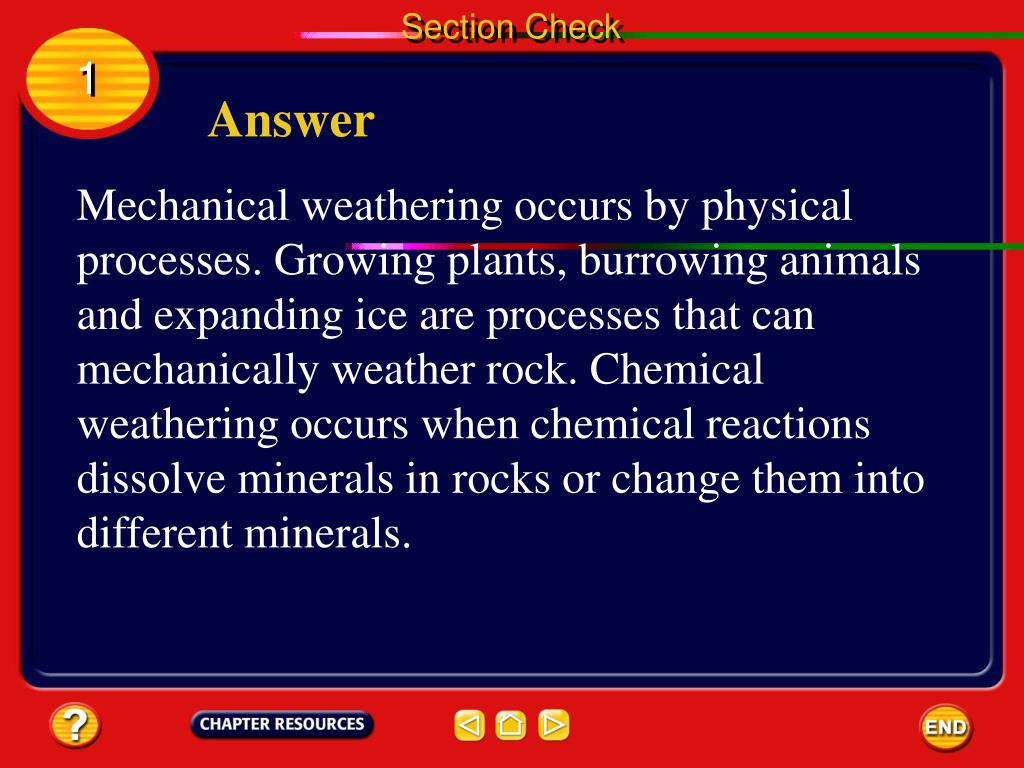 Section Check

1

Answer

Mechanical weathering occurs by physical processes. Growing plants, burrowing animals and expanding ice are processes that can mechanically weather rock. Chemical weathering occurs when chemical reactions dissolve minerals in rocks or change them into different minerals.

?

CHAPTER RESOURCES

END